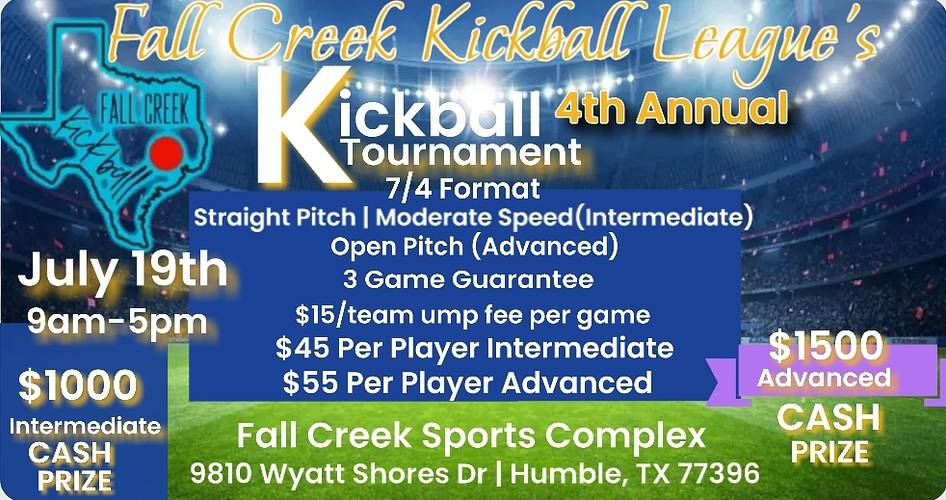 Fall Creek Kickball League's

FALL CREEK kickball

Kickball Tournament

4th Annual

7/4 Format
Straight Pitch | Moderate Speed(Intermediate)
Open Pitch (Advanced)
3 Game Guarantee
$15/team ump fee per game
$45 Per Player Intermediate
$55 Per Player Advanced

July 19th
9am-5pm

$1000
Intermediate
CASH
PRIZE

$1500
Advanced
CASH
PRIZE

Fall Creek Sports Complex
9810 Wyatt Shores Dr | Humble, TX 77396